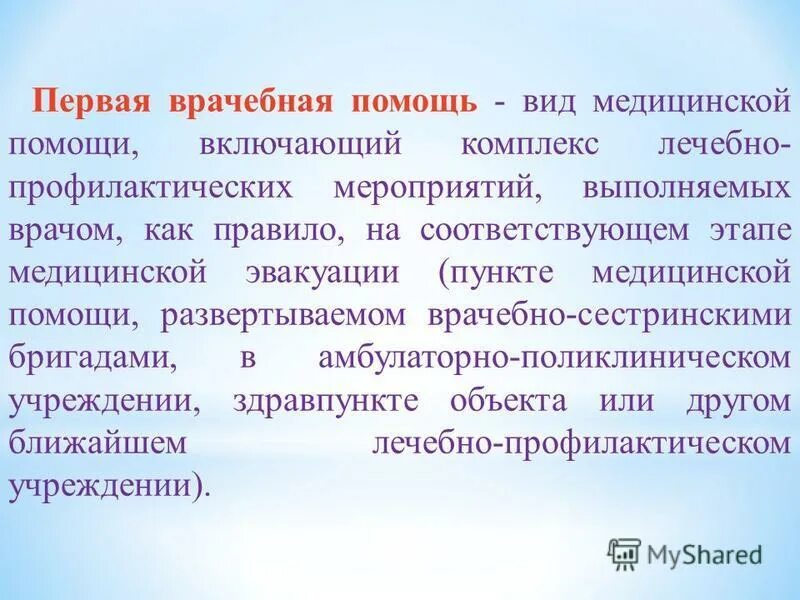 Первая врачебная помощь - вид медицинской помощи, включающий комплекс лечебно-профилактических мероприятий, выполняемых врачом, как правило, на соответствующем этапе медицинской эвакуации (пункте медицинской помощи, развертываемом врачебно-сестринскими бригадами, в амбулаторно-поликлиническом учреждении, здравпункте объекта или другом ближайшем лечебно-профилактическом учреждении).

MyShared